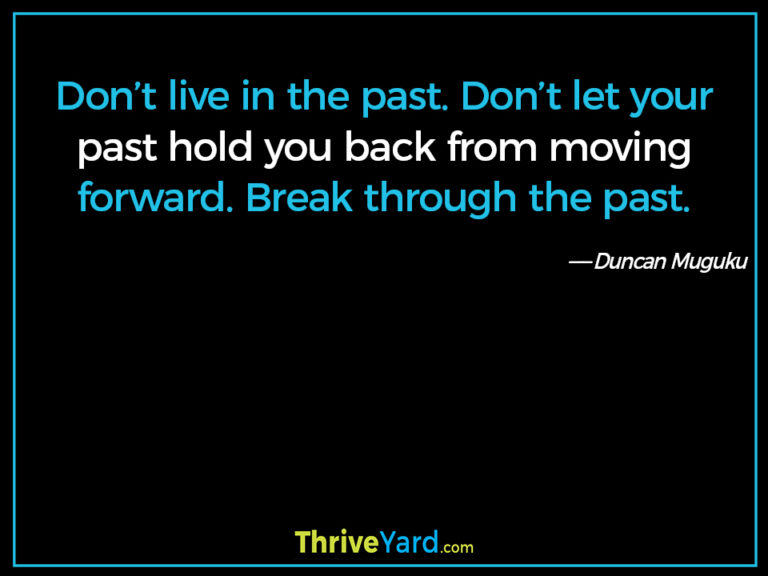 Don’t live in the past. Don’t let your past hold you back from moving forward. Break through the past.

—Duncan Muguku

ThriveYard.com